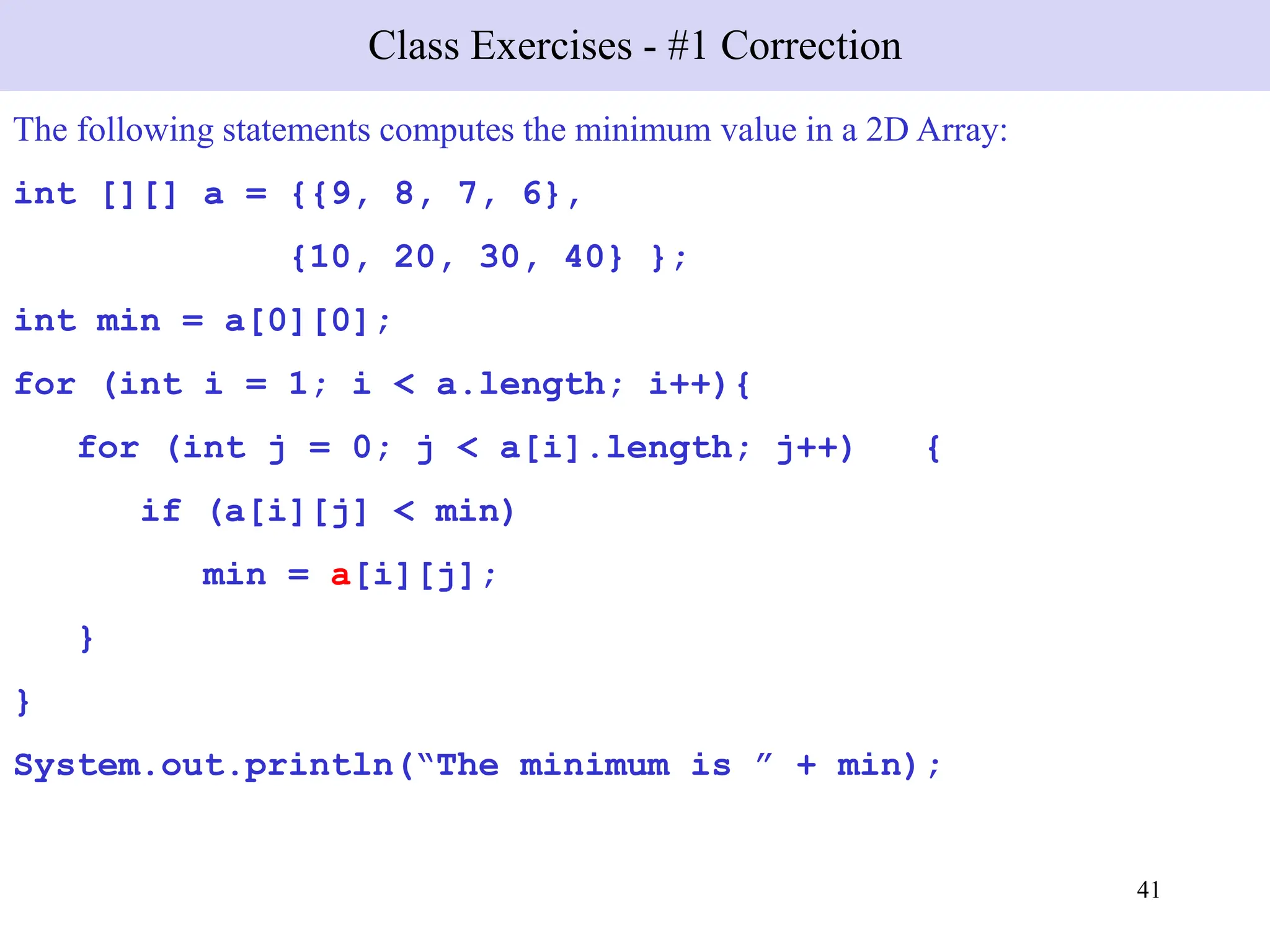 Class Exercises - #1 Correction

The following statements computes the minimum value in a 2D Array:

int [][] a = {{9, 8, 7, 6},
              {10, 20, 30, 40} };
int min = a[0][0];
for (int i = 1; i < a.length; i++){
   for (int j = 0; j < a[i].length; j++)   {
      if (a[i][j] < min)
         min = a[i][j];
   }
}
System.out.println(“The minimum is ” + min);

41